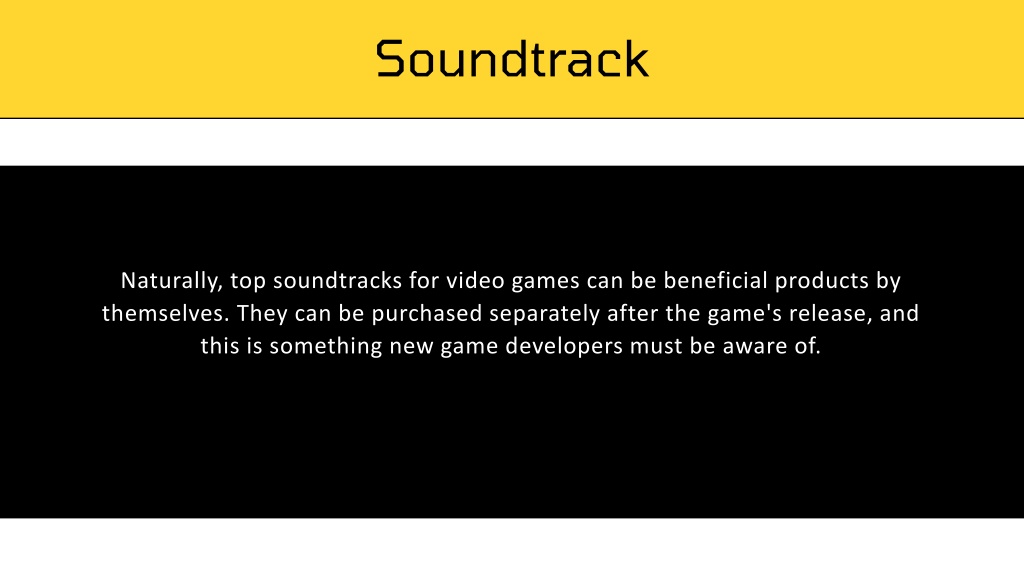 Soundtrack

Naturally, top soundtracks for video games can be beneficial products by themselves. They can be purchased separately after the game's release, and this is something new game developers must be aware of.